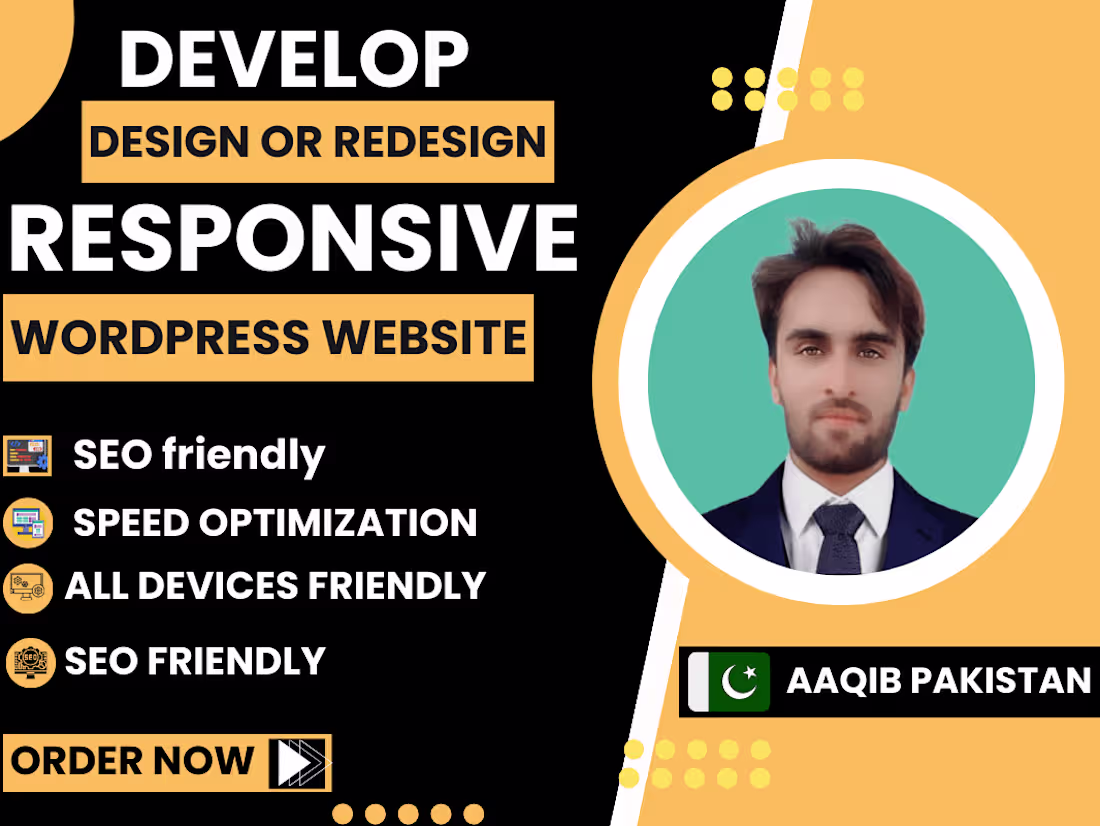 DEVELOP

DESIGN OR REDESIGN

RESPONSIVE

WORDPRESS WEBSITE

SEO friendly

SPEED OPTIMIZATION

ALL DEVICES FRIENDLY

SEO FRIENDLY

ORDER NOW

AAQIB PAKISTAN